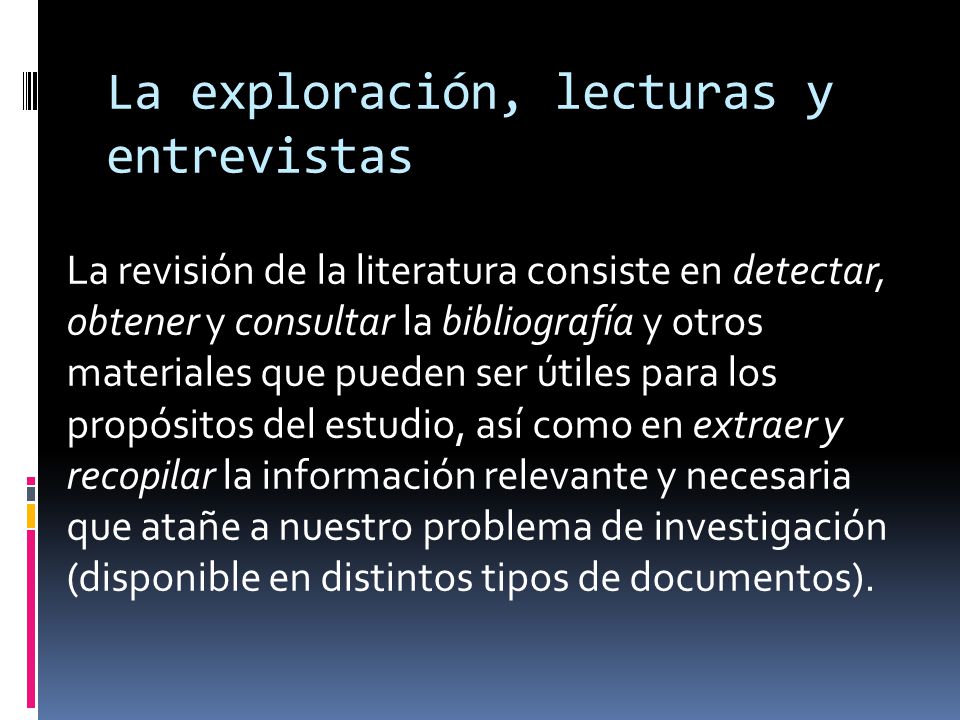 La exploración, lecturas y entrevistas

La revisión de la literatura consiste en detectar, obtener y consultar la bibliografía y otros materiales que pueden ser útiles para los propósitos del estudio, así como en extraer y recopilar la información relevante y necesaria que atañe a nuestro problema de investigación (disponible en distintos tipos de documentos).